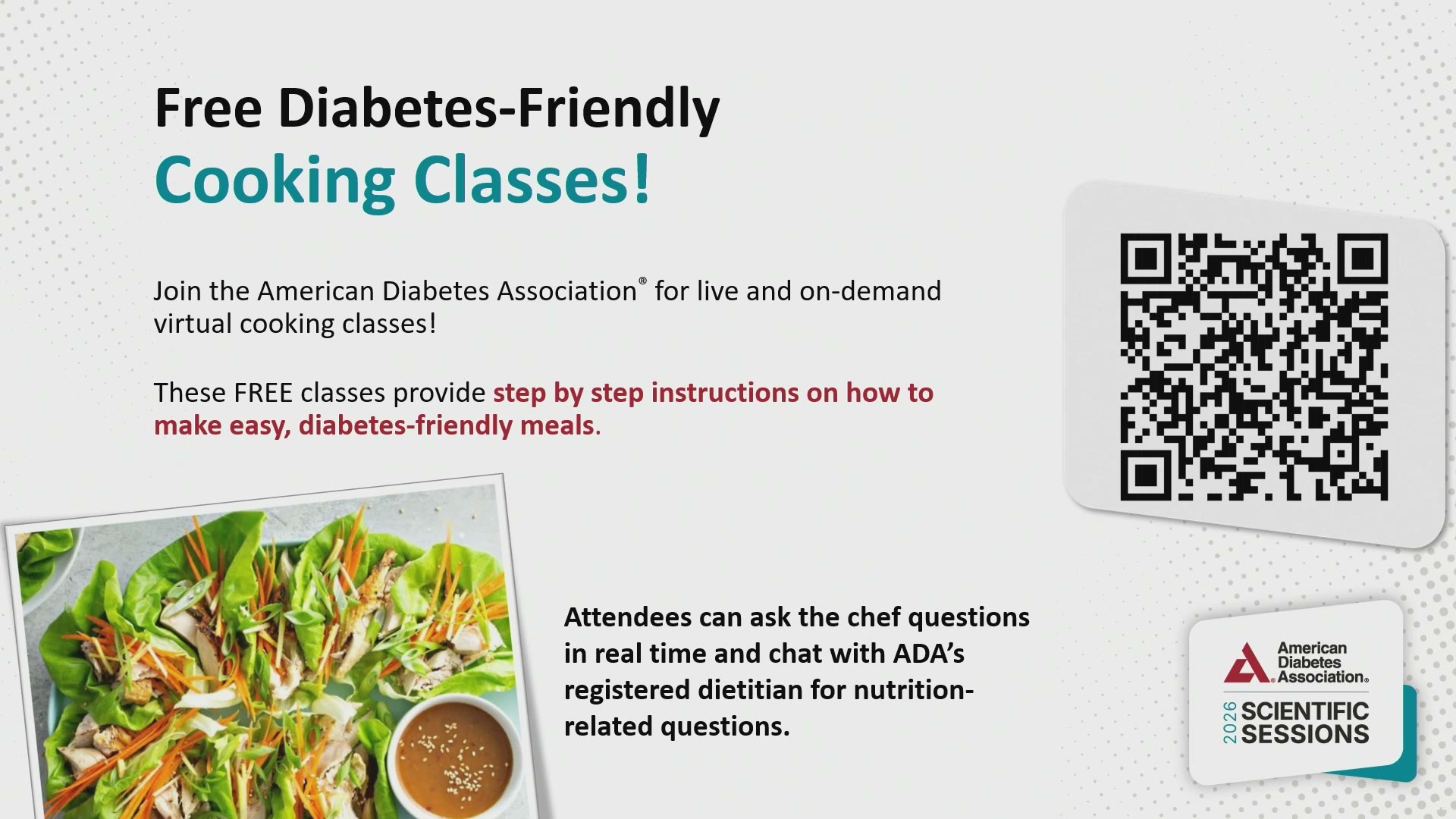 Free Diabetes-Friendly
Cooking Classes!

Join the American Diabetes Association® for live and on-demand virtual cooking classes!

These FREE classes provide step by step instructions on how to make easy, diabetes-friendly meals.

Attendees can ask the chef questions in real time and chat with ADA's registered dietitian for nutrition-related questions.

American Diabetes Association®

2026 SCIENTIFIC SESSIONS